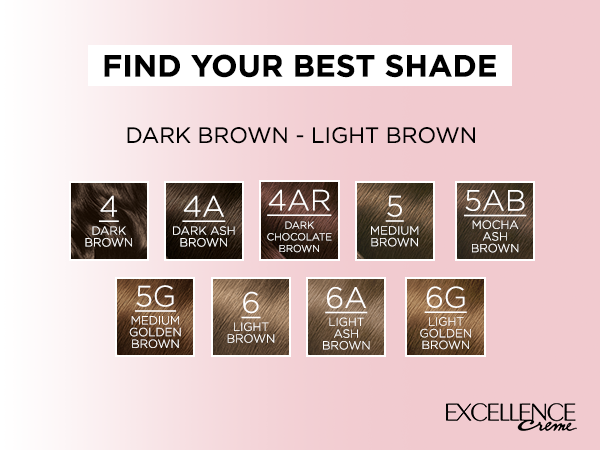 FIND YOUR BEST SHADE

DARK BROWN - LIGHT BROWN

4
DARK BROWN

4A
DARK ASH BROWN

4AR
DARK CHOCOLATE BROWN

5
MEDIUM BROWN

5AB
MOCHA ASH BROWN

5G
MEDIUM GOLDEN BROWN

6
LIGHT BROWN

6A
LIGHT ASH BROWN

6G
LIGHT GOLDEN BROWN

EXCELLENCE Creme